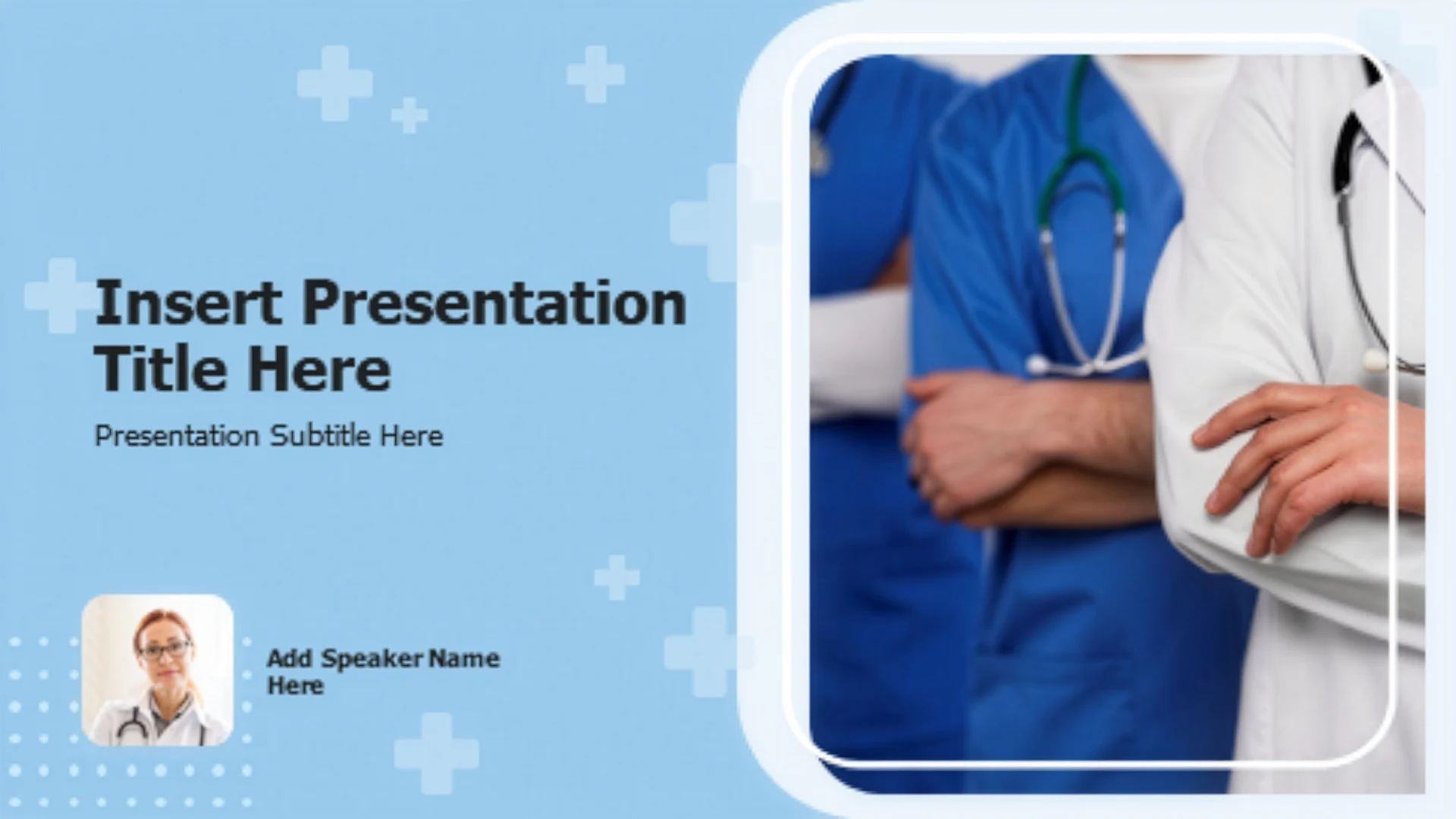 Insert Presentation Title Here

Presentation Subtitle Here

Add Speaker Name Here